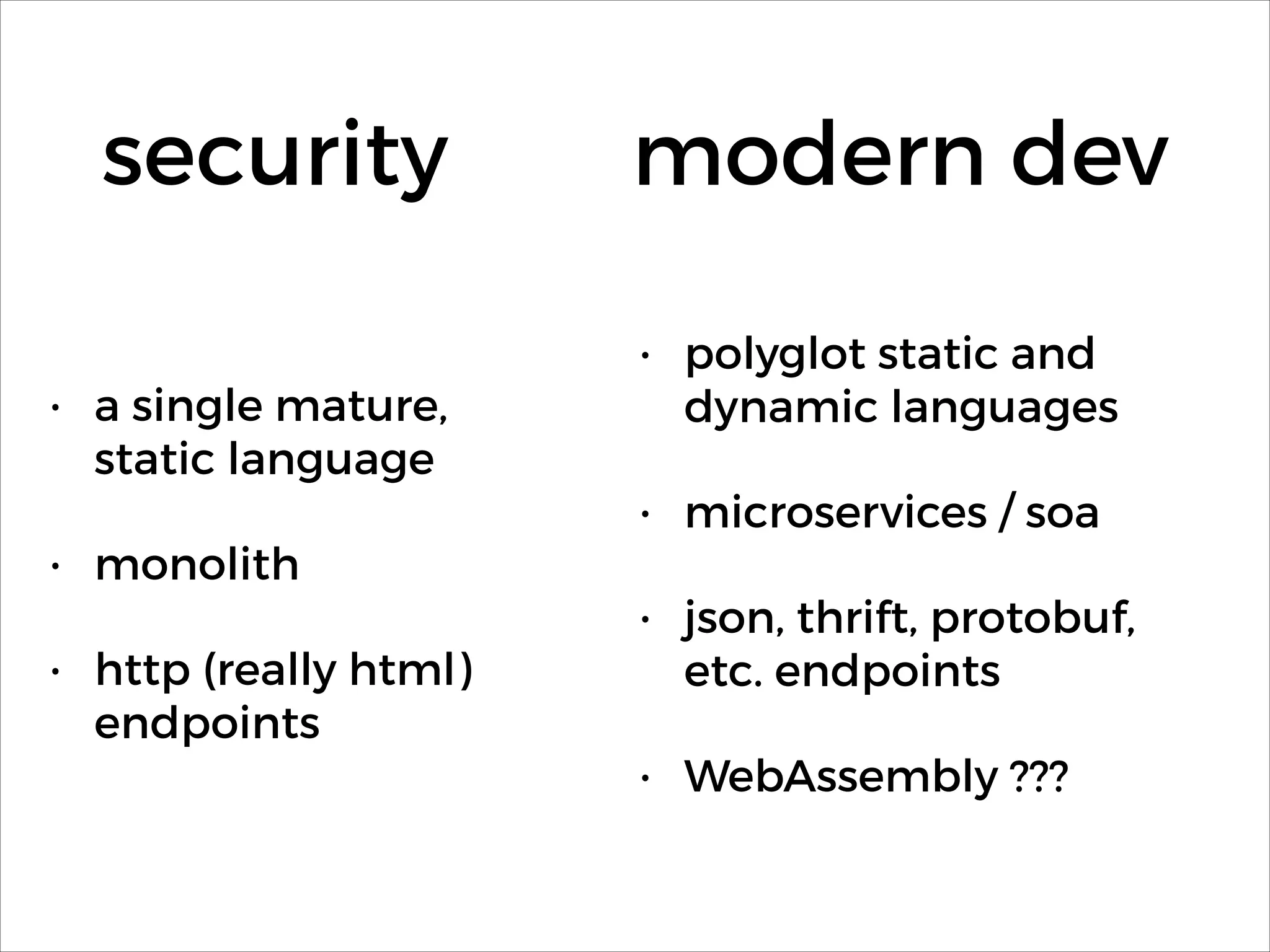 security

• a single mature, static language

• monolith

• http (really html) endpoints

modern dev

• polyglot static and dynamic languages

• microservices / soa

• json, thrift, protobuf, etc. endpoints

• WebAssembly ???